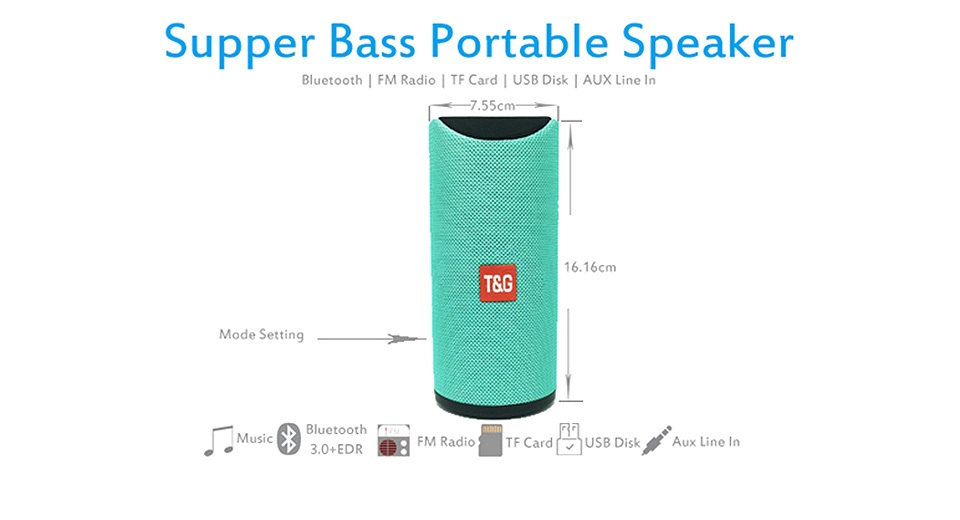 Supper Bass Portable Speaker

Bluetooth | FM Radio | TF Card | USB Disk | AUX Line In

7.55cm

16.16cm

T&G

Mode Setting

Music Bluetooth 3.0+EDR FM Radio TF Card USB Disk Aux Line In